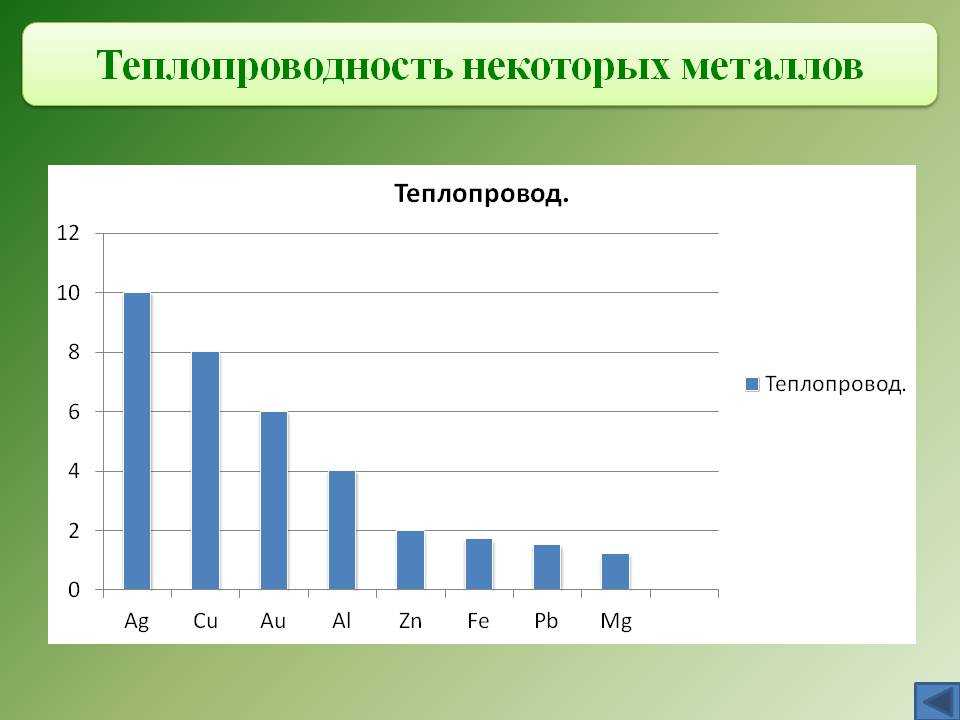 Теплопроводность некоторых металлов

Теплопровод.

12
10
8
6
4
2
0

Ag Cu Au Al Zn Fe Pb Mg

Теплопровод.